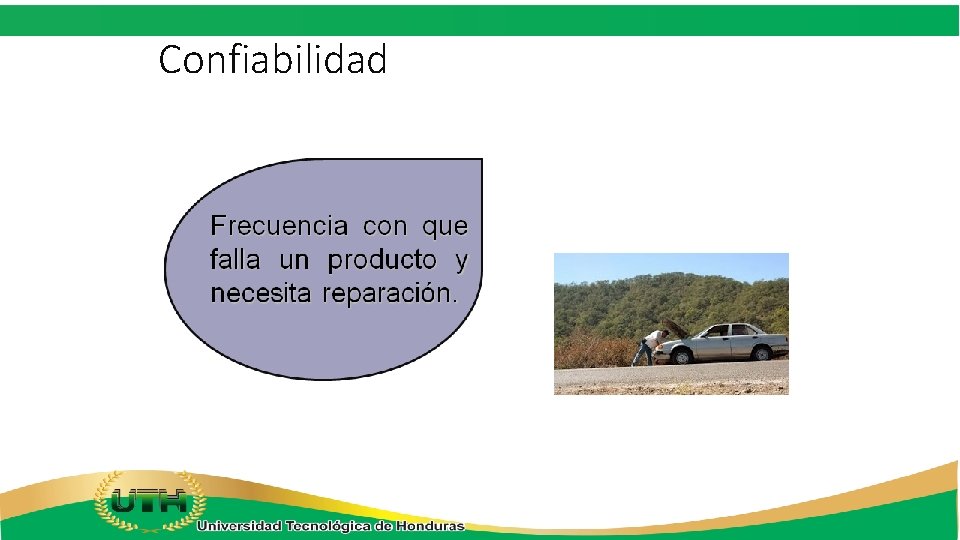 Confiabilidad

Frecuencia con que falla un producto y necesita reparación.

UTH
Universidad Tecnológica de Honduras